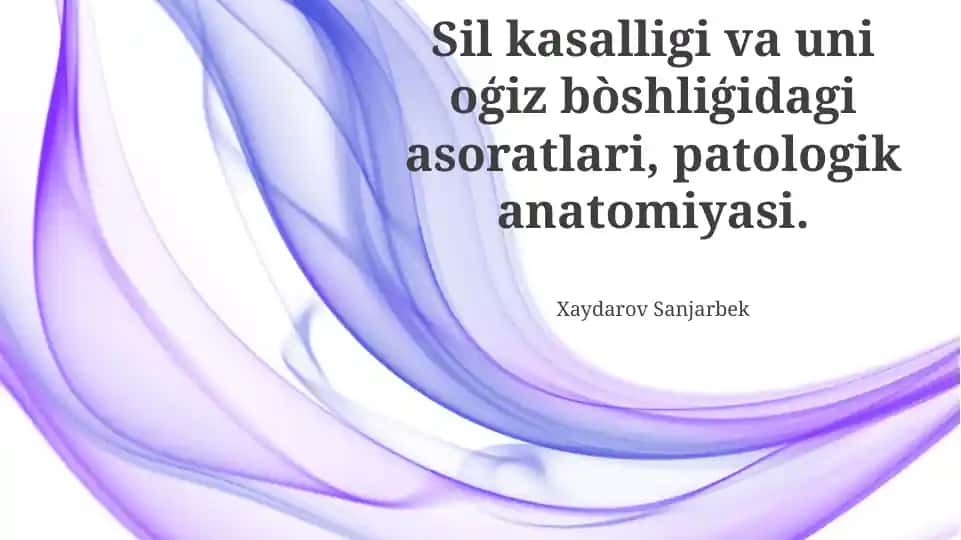 Sil kasalligi va uni oǵiz bòshliǵidagi asoratlari, patologik anatomiyasi.

Xaydarov Sanjarbek